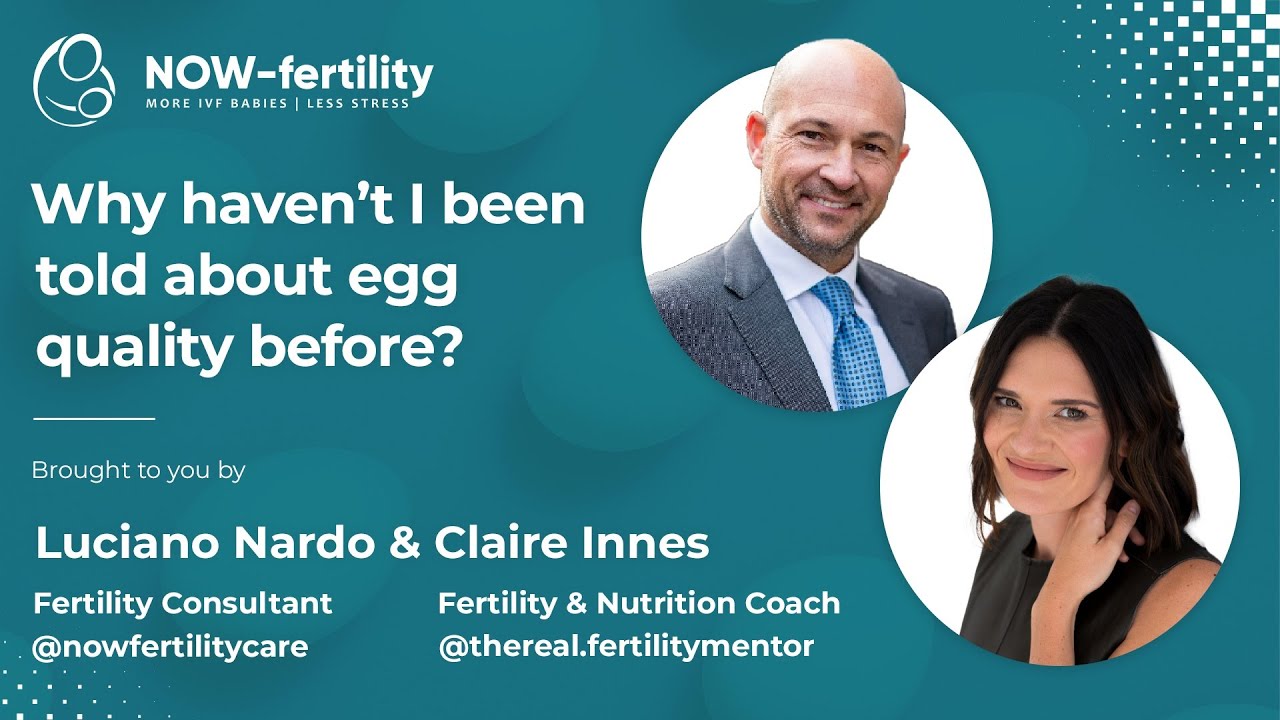 NOW-fertility
MORE IVF BABIES | LESS STRESS

Why haven't I been told about egg quality before?

Brought to you by

Luciano Nardo & Claire Innes

Fertility Consultant
@nowfertilitycare

Fertility & Nutrition Coach
@thereal.fertilitymentor